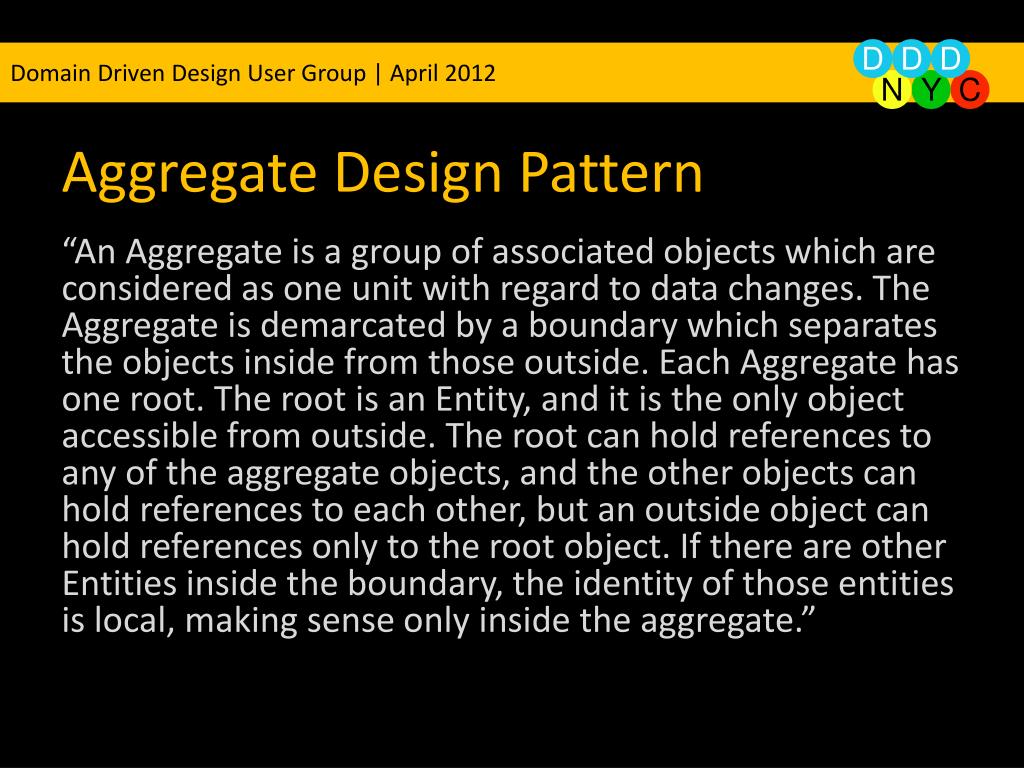 Domain Driven Design User Group | April 2012

D D D
N Y C

Aggregate Design Pattern

“An Aggregate is a group of associated objects which are considered as one unit with regard to data changes. The Aggregate is demarcated by a boundary which separates the objects inside from those outside. Each Aggregate has one root. The root is an Entity, and it is the only object accessible from outside. The root can hold references to any of the aggregate objects, and the other objects can hold references to each other, but an outside object can hold references only to the root object. If there are other Entities inside the boundary, the identity of those entities is local, making sense only inside the aggregate.”